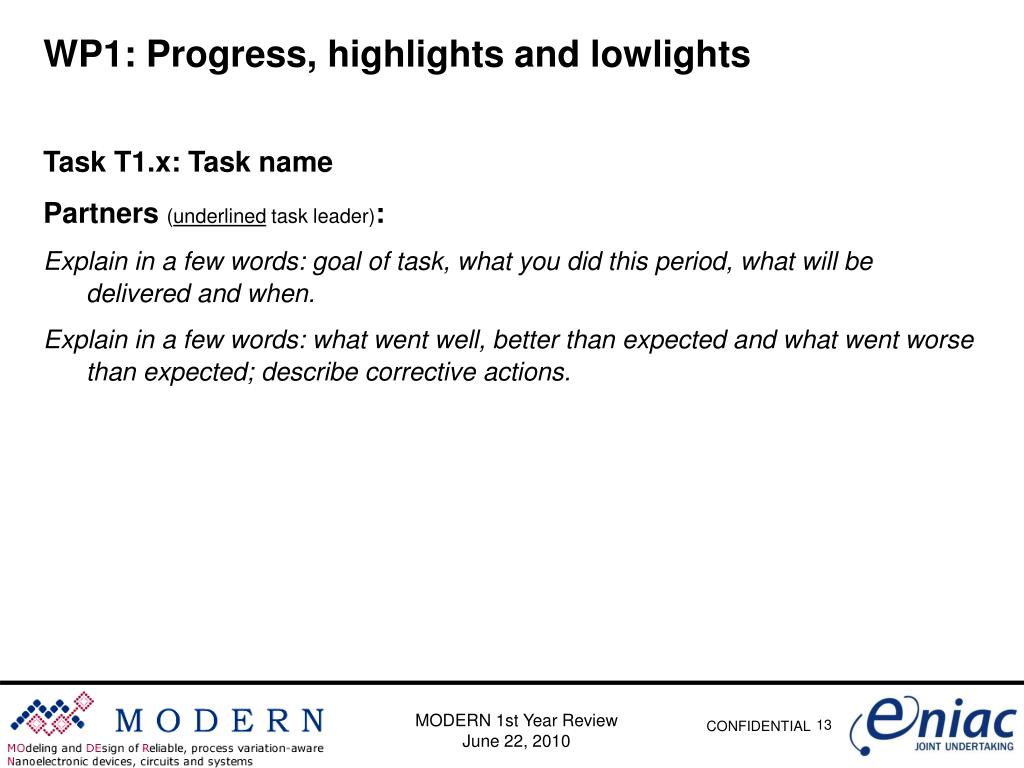 WP1: Progress, highlights and lowlights

Task T1.x: Task name

Partners (underlined task leader):

Explain in a few words: goal of task, what you did this period, what will be delivered and when.

Explain in a few words: what went well, better than expected and what went worse than expected; describe corrective actions.

MODERN

MOdeling and DEsign of Reliable, process variation-aware Nanoelectronic devices, circuits and systems

MODERN 1st Year Review
June 22, 2010

CONFIDENTIAL 13

eniac
JOINT UNDERTAKING